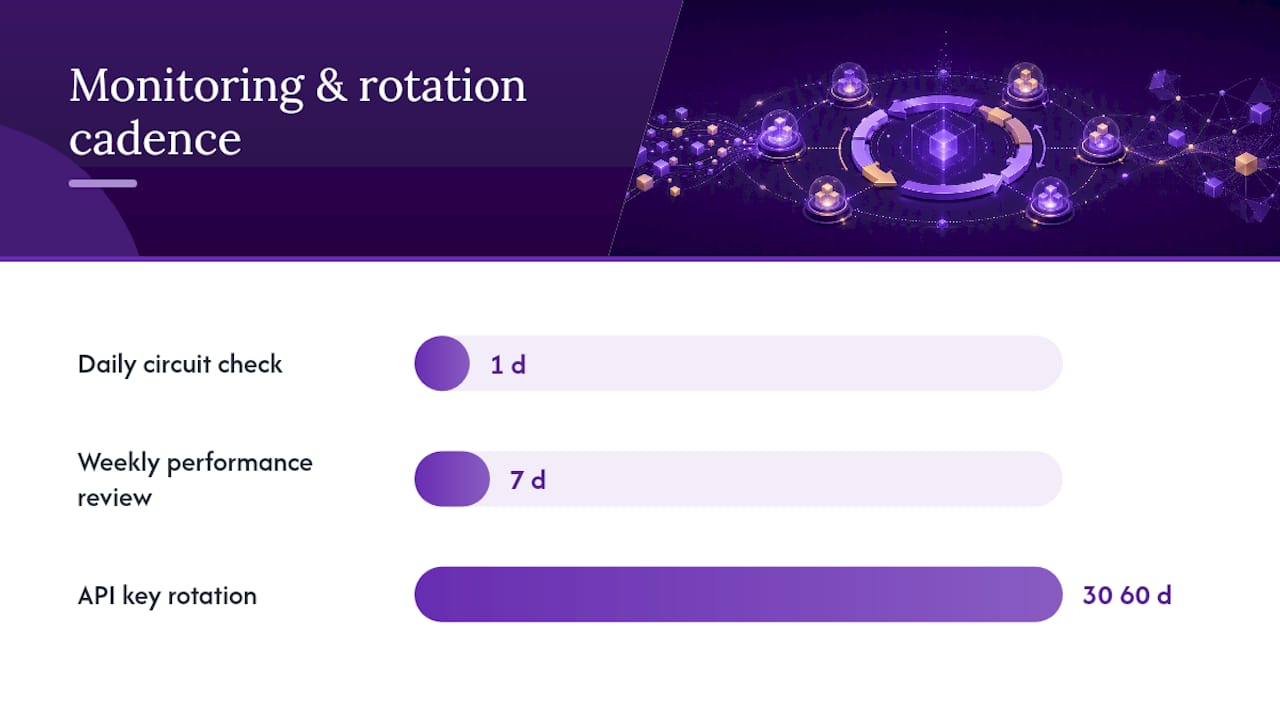 Monitoring & rotation cadence

Daily circuit check

1 d

Weekly performance review

7 d

API key rotation

30 60 d